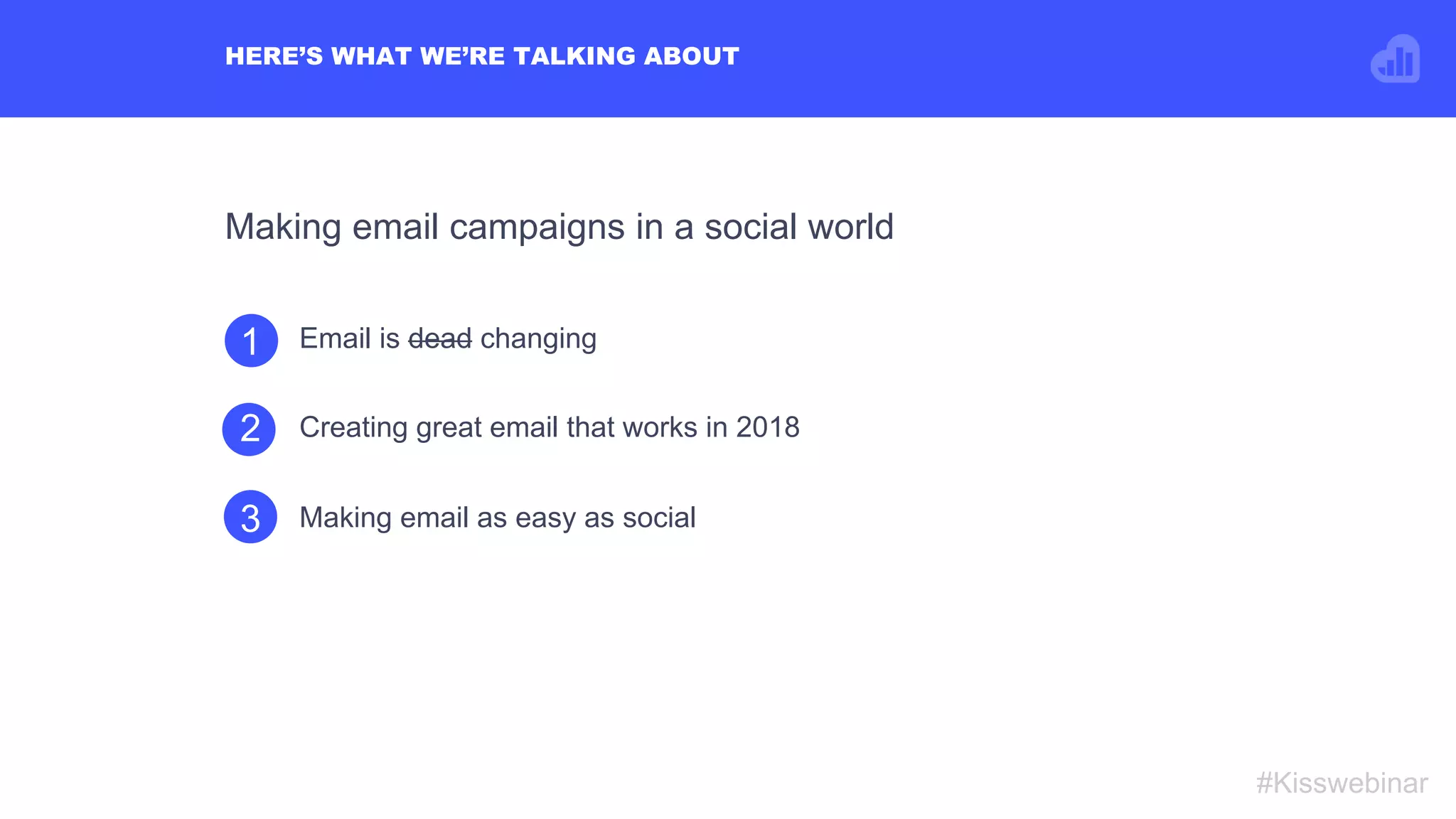 HERE'S WHAT WE'RE TALKING ABOUT

Making email campaigns in a social world

1 Email is ~~dead~~ changing

2 Creating great email that works in 2018

3 Making email as easy as social

#Kisswebinar